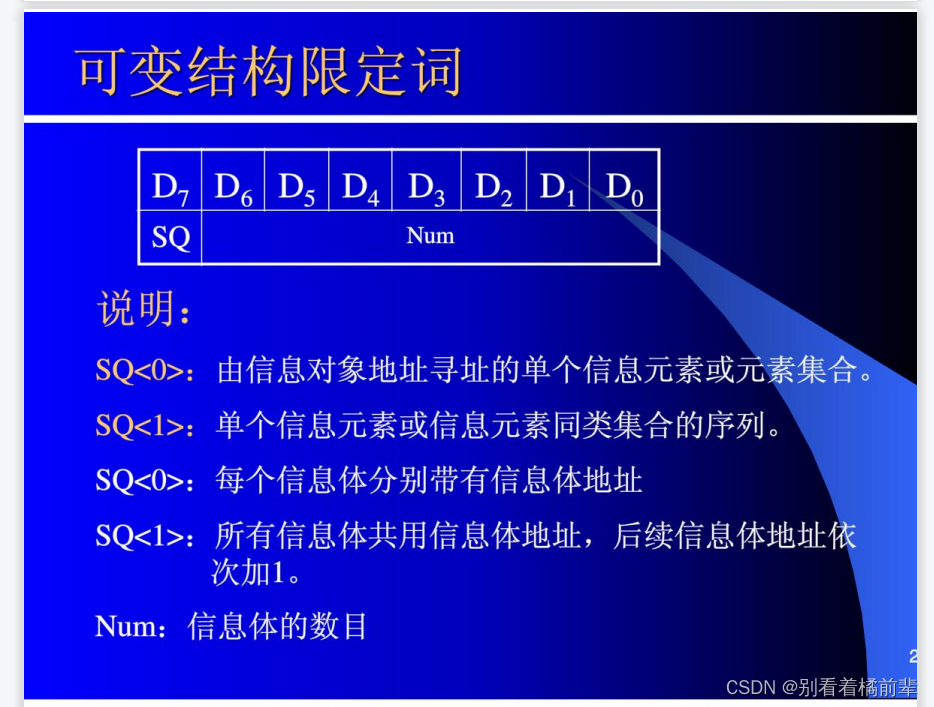 可变结构限定词

| $D_7$ | $D_6$ | $D_5$ | $D_4$ | $D_3$ | $D_2$ | $D_1$ | $D_0$ |
|---|---|---|---|---|---|---|---|
| SQ | Num | | | | | | |

说明：

SQ<0>：由信息对象地址寻址的单个信息元素或元素集合。

SQ<1>：单个信息元素或信息元素同类集合的序列。

SQ<0>：每个信息体分别带有信息体地址

SQ<1>：所有信息体共用信息体地址，后续信息体地址依次加1。

Num：信息体的数目

2

CSDN @别看着橘前辈